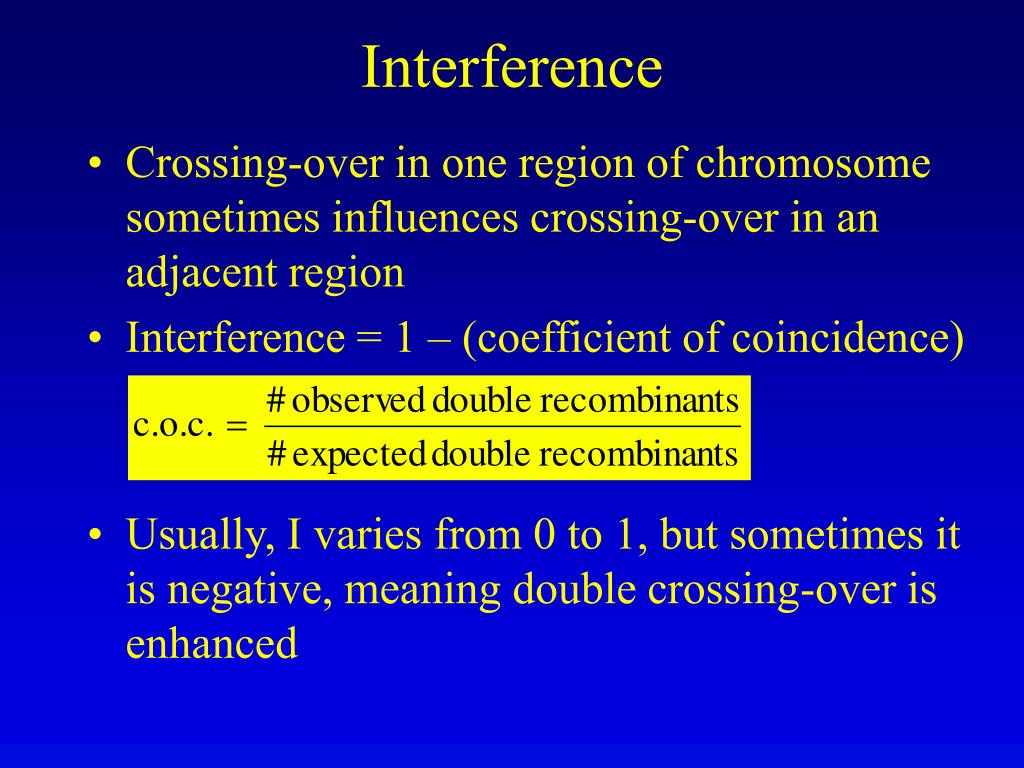 Interference

• Crossing-over in one region of chromosome sometimes influences crossing-over in an adjacent region

• Interference = 1 – (coefficient of coincidence)

$\text{c.o.c.} = \frac{\#\,\text{observed double recombinants}}{\#\,\text{expected double recombinants}}$

• Usually, I varies from 0 to 1, but sometimes it is negative, meaning double crossing-over is enhanced